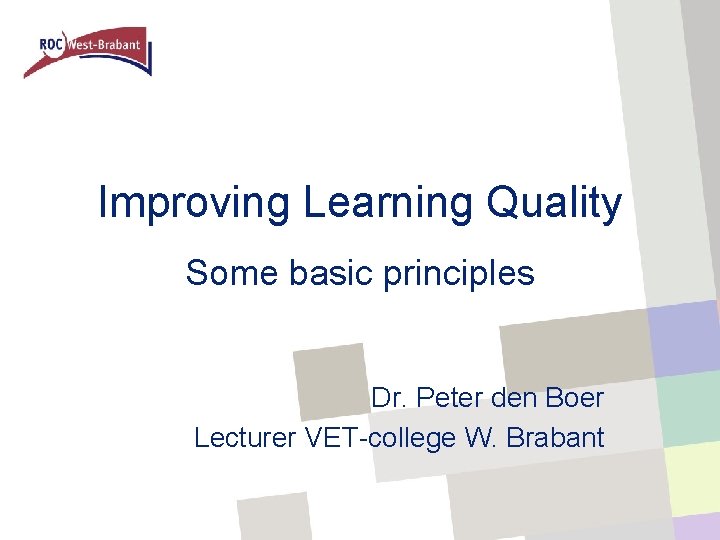 ROC West-Brabant

Improving Learning Quality

Some basic principles

Dr. Peter den Boer
Lecturer VET-college W. Brabant